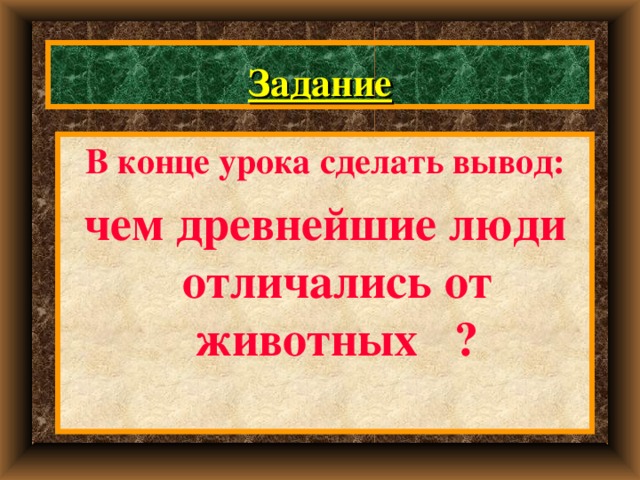 Задание

В конце урока сделать вывод:

чем древнейшие люди отличались от животных ?